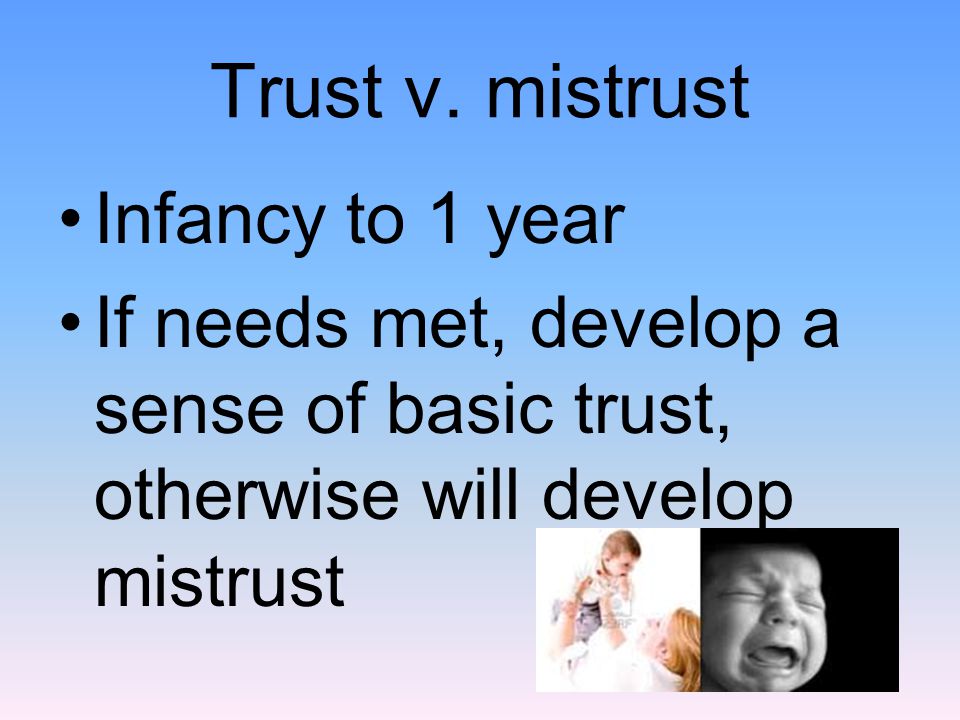 Trust v. mistrust

• Infancy to 1 year
• If needs met, develop a sense of basic trust, otherwise will develop mistrust